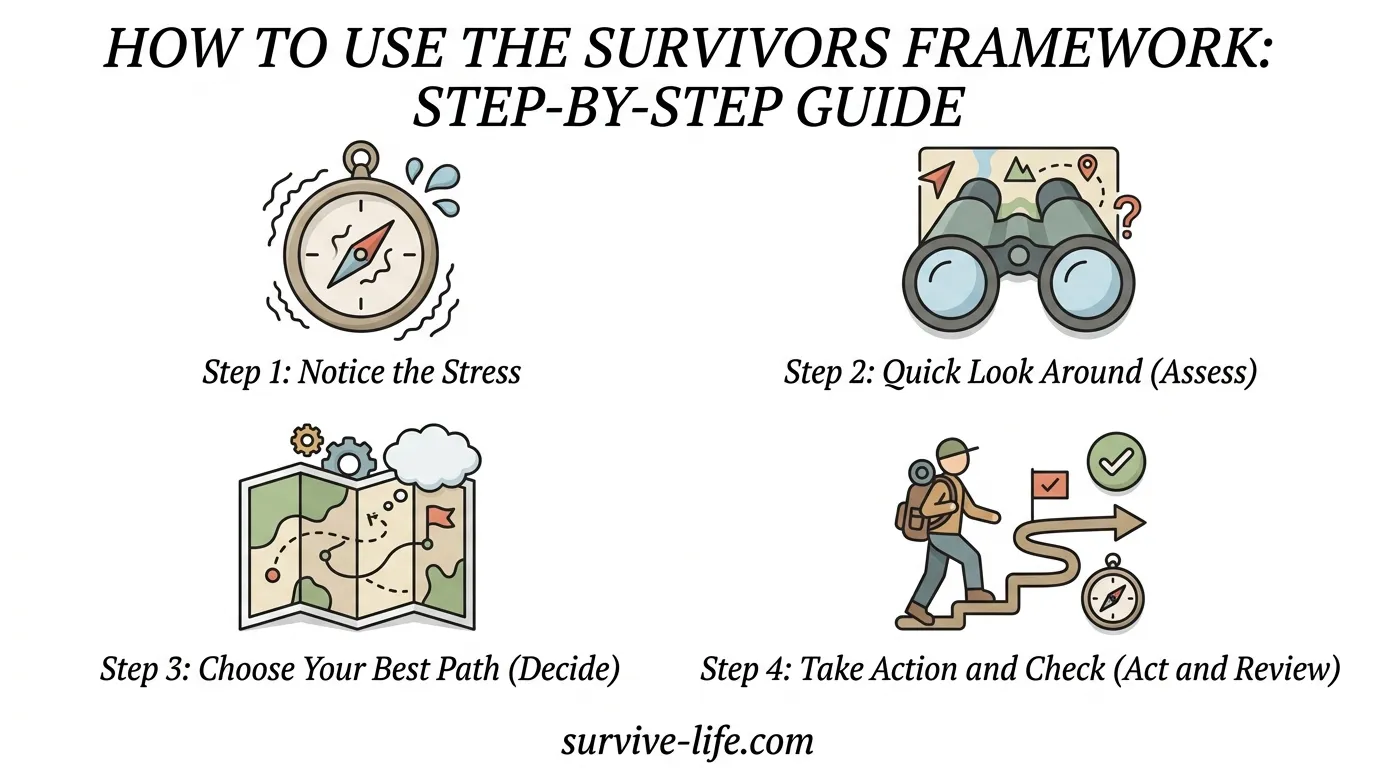 HOW TO USE THE SURVIVORS FRAMEWORK: STEP-BY-STEP GUIDE

Step 1: Notice the Stress

Step 2: Quick Look Around (Assess)

Step 3: Choose Your Best Path (Decide)

Step 4: Take Action and Check (Act and Review)

survive-life.com